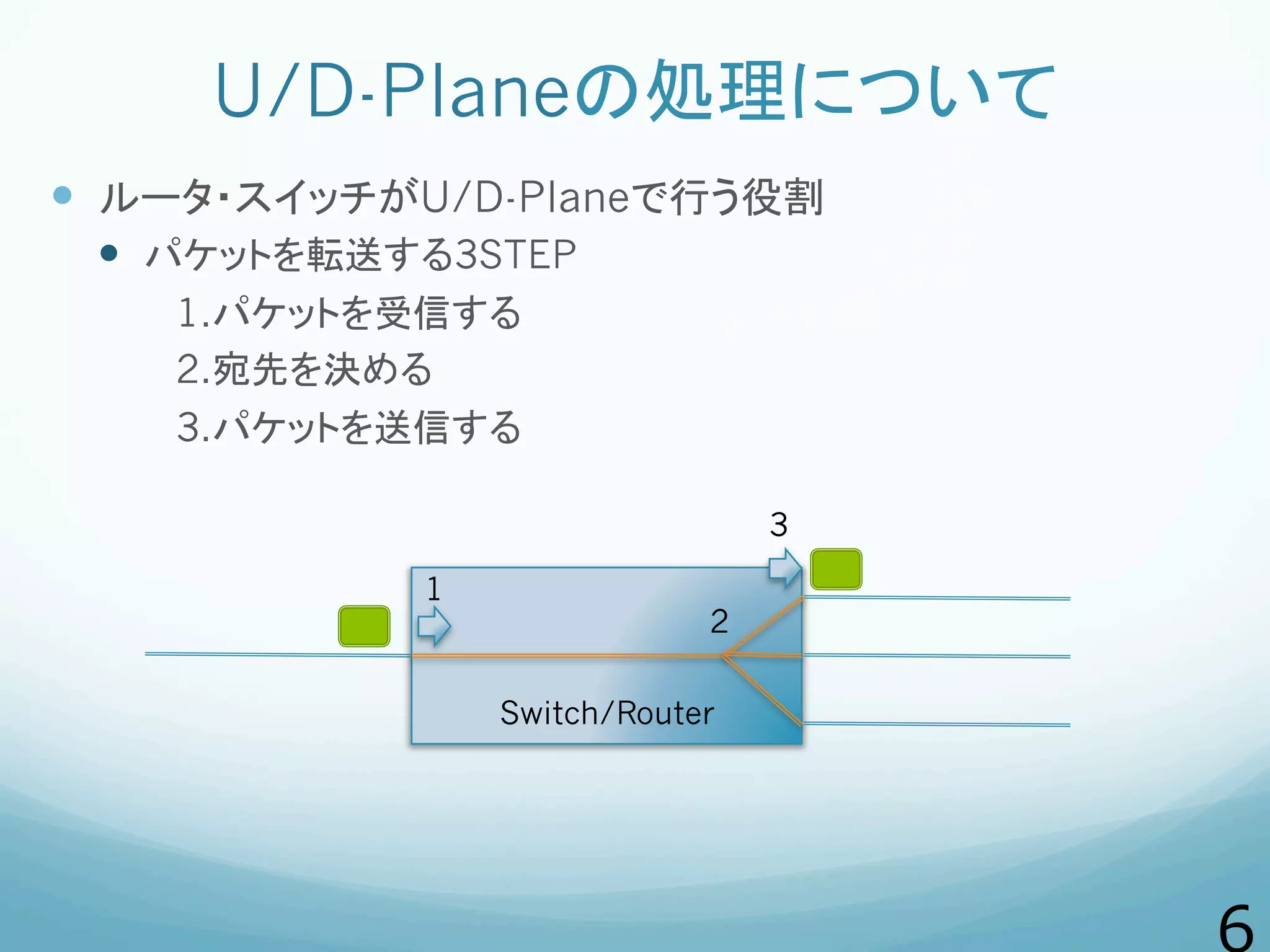 U/D-Planeの処理について

ルータ・スイッチがU/D-Planeで行う役割

パケットを転送する3STEP

1.パケットを受信する

2.宛先を決める

3.パケットを送信する

3

1

2

Switch/Router

6